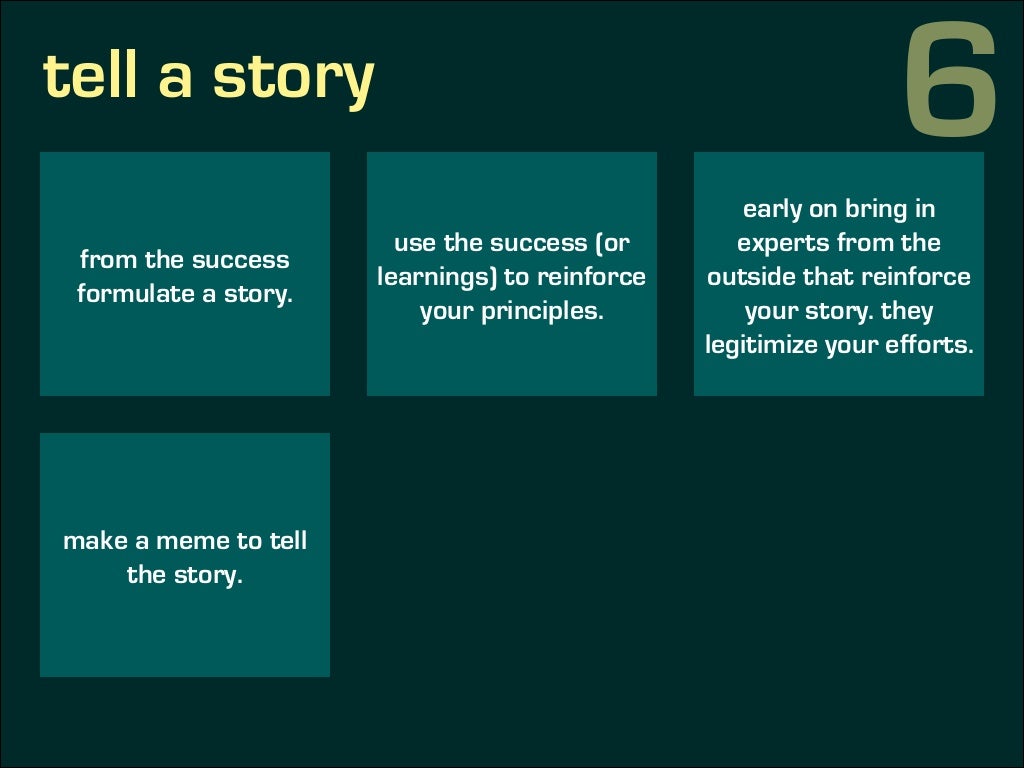 tell a story

6

from the success formulate a story.

use the success (or learnings) to reinforce your principles.

early on bring in experts from the outside that reinforce your story. they legitimize your efforts.

make a meme to tell the story.